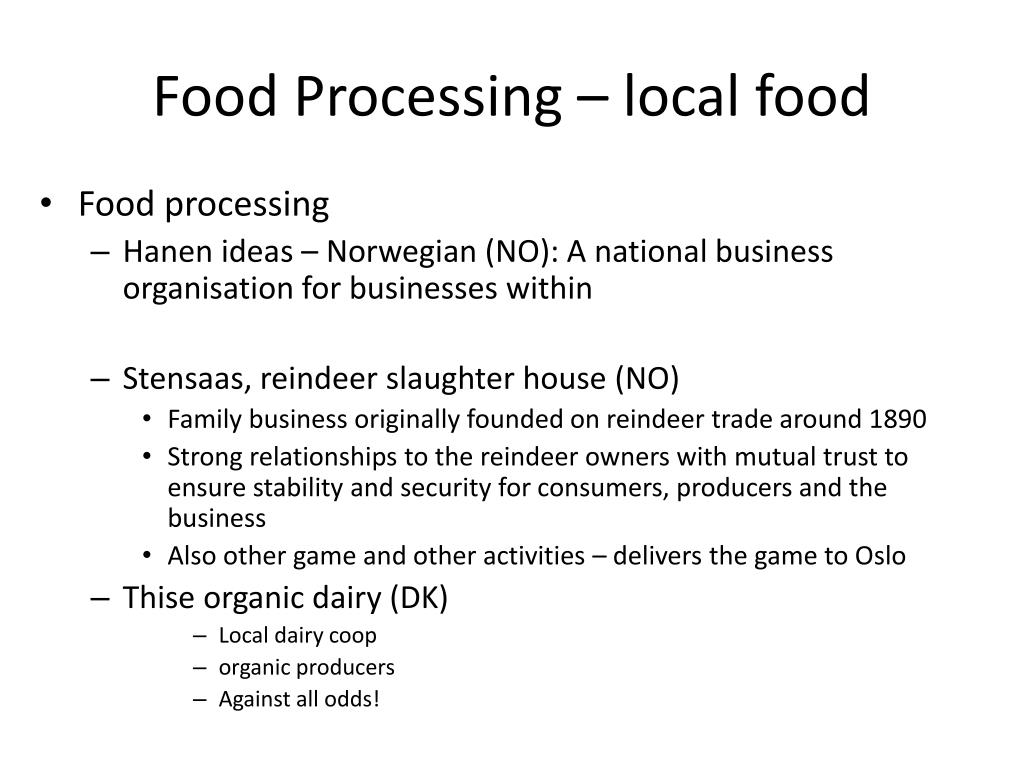 Food Processing – local food

• Food processing
  – Hanen ideas – Norwegian (NO): A national business organisation for businesses within

  – Stensaas, reindeer slaughter house (NO)
    • Family business originally founded on reindeer trade around 1890
    • Strong relationships to the reindeer owners with mutual trust to ensure stability and security for consumers, producers and the business
    • Also other game and other activities – delivers the game to Oslo
  – Thise organic dairy (DK)
    – Local dairy coop
    – organic producers
    – Against all odds!